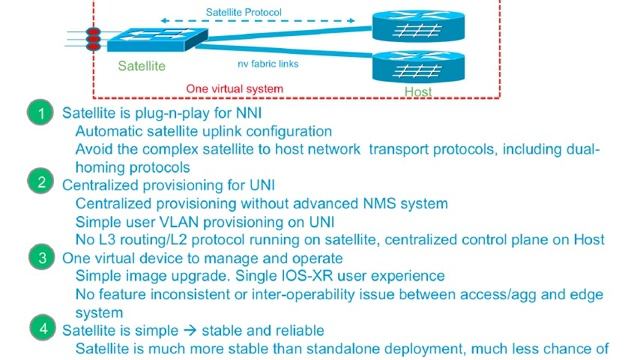 Satellite Protocol

Satellite

nv fabric links

One virtual system

Host

1 Satellite is plug-n-play for NNI

Automatic satellite uplink configuration

Avoid the complex satellite to host network transport protocols, including dual-homing protocols

2 Centralized provisioning for UNI

Centralized provisioning without advanced NMS system

Simple user VLAN provisioning on UNI

No L3 routing/L2 protocol running on satellite, centralized control plane on Host

3 One virtual device to manage and operate

Simple image upgrade. Single IOS-XR user experience

No feature inconsistent or inter-operability issue between access/agg and edge system

4 Satellite is simple → stable and reliable

Satellite is much more stable than standalone deployment, much less chance of